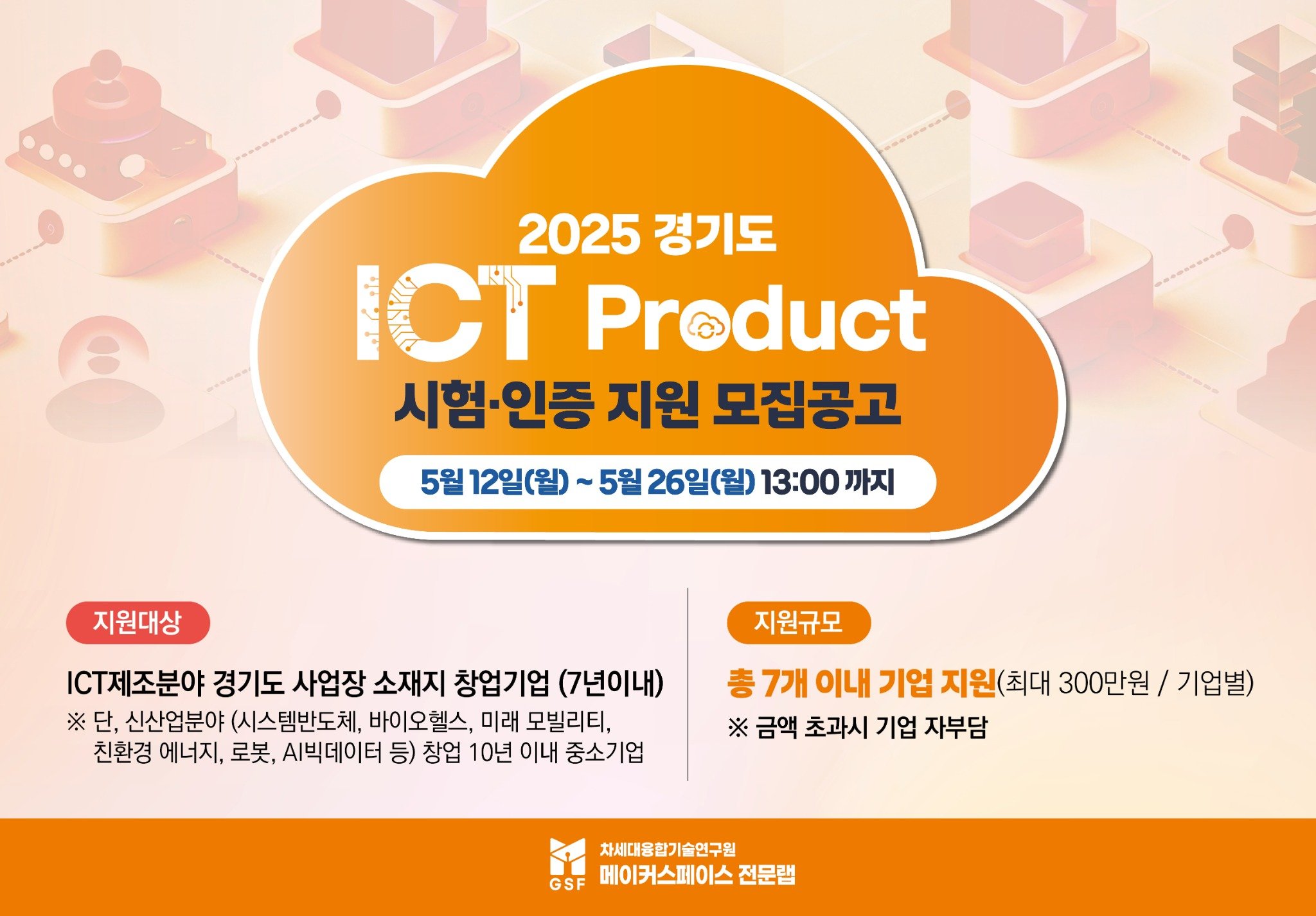 2025 경기도
ICT Product
시험·인증 지원 모집공고
5월 12일(월) ~ 5월 26일(월) 13:00 까지

지원대상
ICT제조분야 경기도 사업장 소재지 창업기업 (7년이내)
※ 단, 신산업분야 (시스템반도체, 바이오헬스, 미래 모빌리티, 친환경 에너지, 로봇, AI빅데이터 등) 창업 10년 이내 중소기업

지원규모
총 7개 이내 기업 지원(최대 300만원 / 기업별)
※ 금액 초과시 기업 자부담

GSF 차세대융합기술연구원
메이커스페이스 전문랩